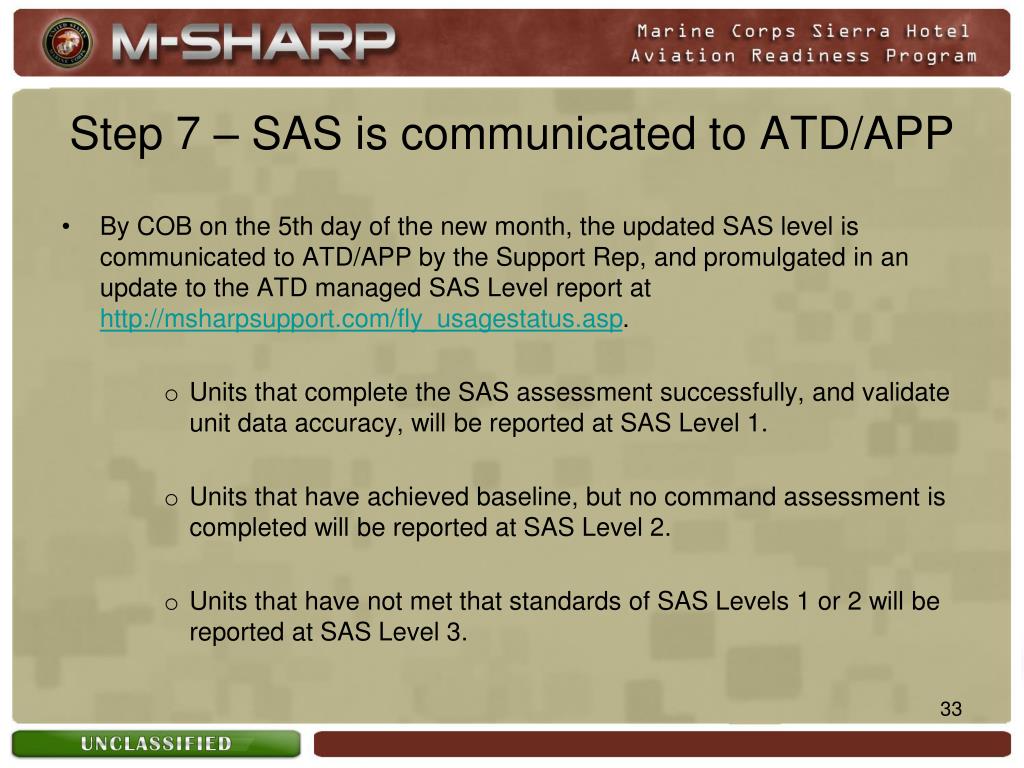 M-SHARP

Marine Corps Sierra Hotel Aviation Readiness Program

Step 7 – SAS is communicated to ATD/APP

• By COB on the 5th day of the new month, the updated SAS level is communicated to ATD/APP by the Support Rep, and promulgated in an update to the ATD managed SAS Level report at http://msharpsupport.com/fly_usagestatus.asp.

o Units that complete the SAS assessment successfully, and validate unit data accuracy, will be reported at SAS Level 1.

o Units that have achieved baseline, but no command assessment is completed will be reported at SAS Level 2.

o Units that have not met that standards of SAS Levels 1 or 2 will be reported at SAS Level 3.

33

UNCLASSIFIED